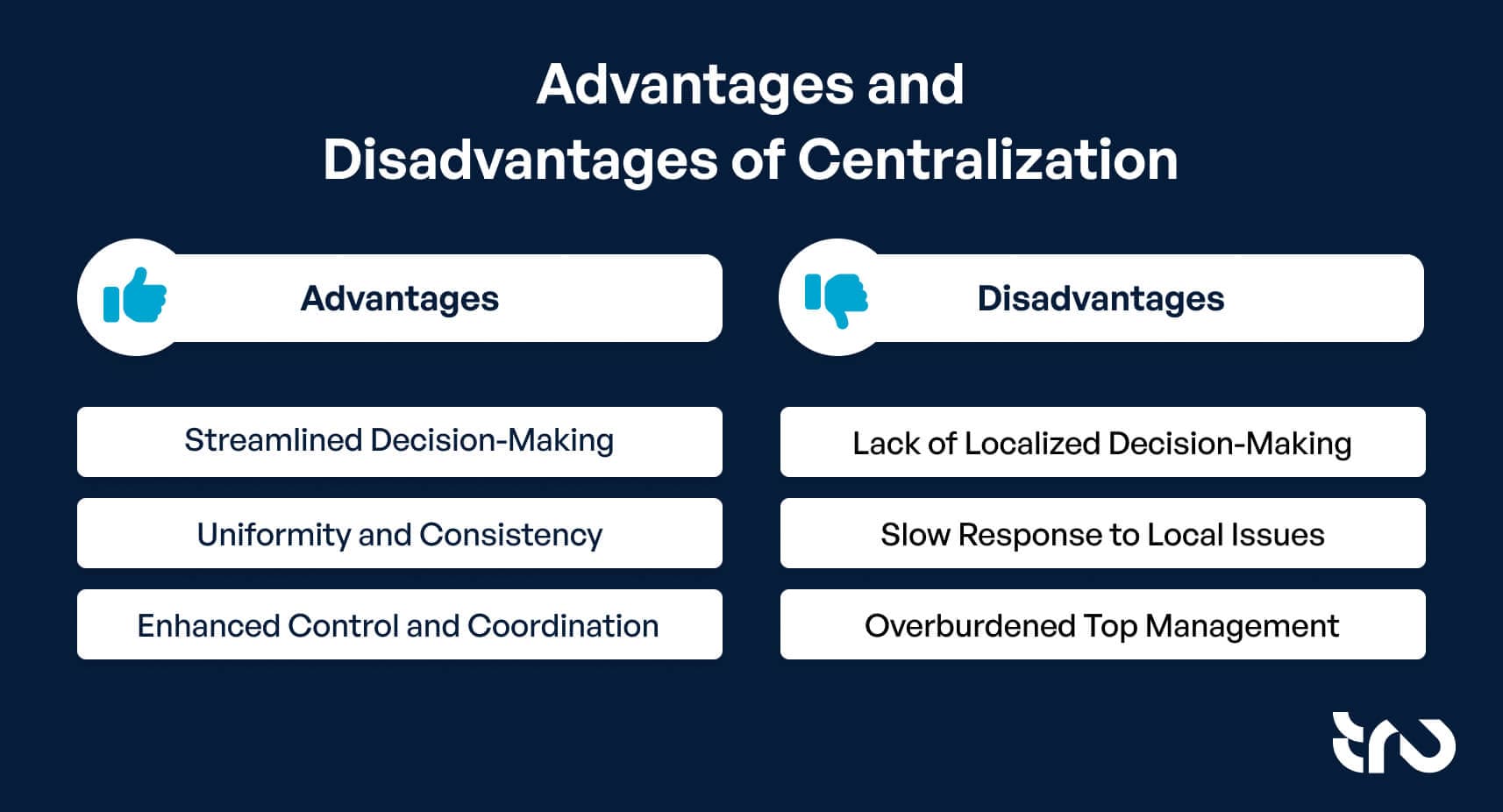 Advantages and Disadvantages of Centralization

Advantages

Streamlined Decision-Making

Uniformity and Consistency

Enhanced Control and Coordination

Disadvantages

Lack of Localized Decision-Making

Slow Response to Local Issues

Overburdened Top Management